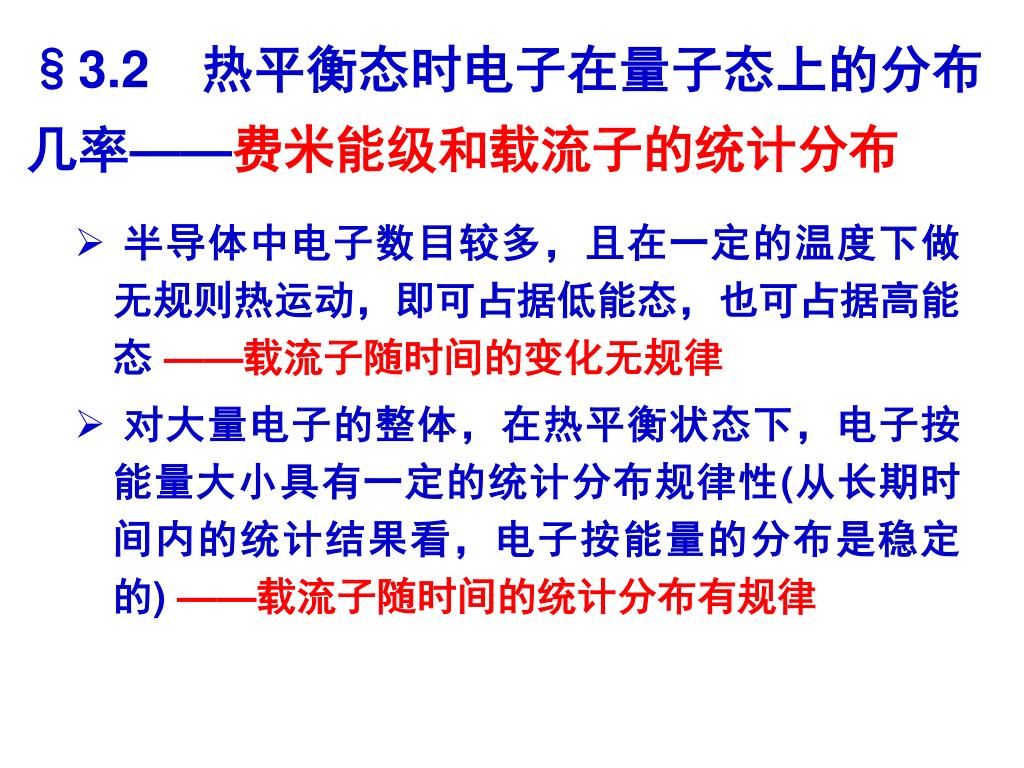 §3.2　热平衡态时电子在量子态上的分布几率——费米能级和载流子的统计分布

➢ 半导体中电子数目较多，且在一定的温度下做无规则热运动，即可占据低能态，也可占据高能态 ——载流子随时间的变化无规律

➢ 对大量电子的整体，在热平衡状态下，电子按能量大小具有一定的统计分布规律性(从长期时间内的统计结果看，电子按能量的分布是稳定的) ——载流子随时间的统计分布有规律